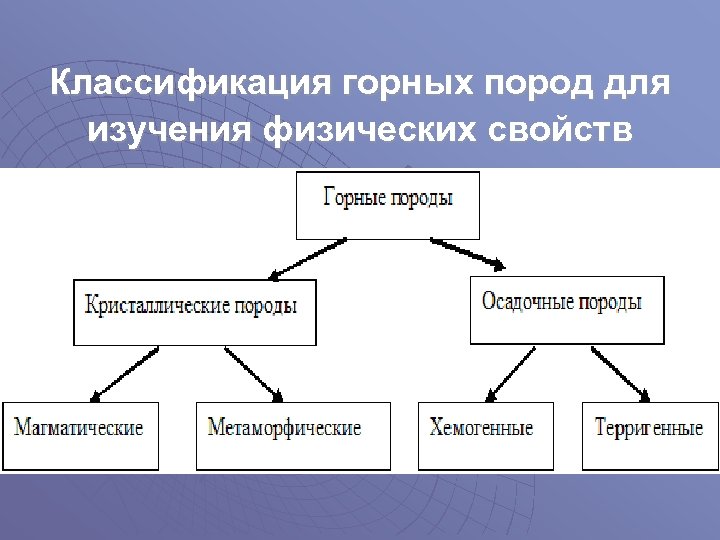 Классификация горных пород для изучения физических свойств

Горные породы

Кристаллические породы

Осадочные породы

Магматические

Метаморфические

Хемогенные

Терригенные